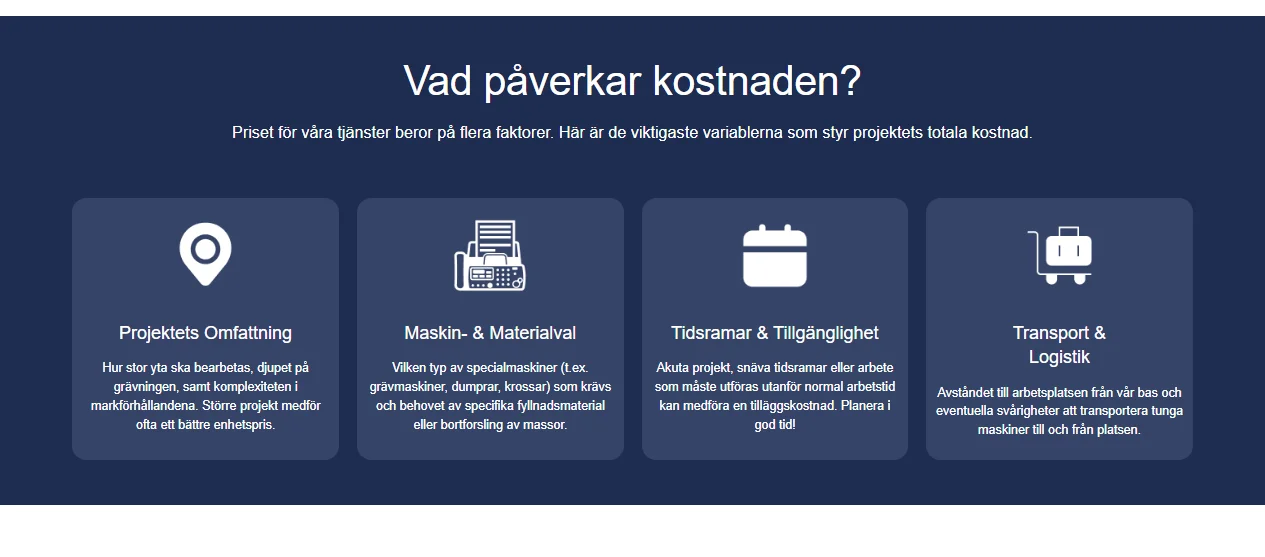 Vad påverkar kostnaden?

Priset för våra tjänster beror på flera faktorer. Här är de viktigaste variablerna som styr projektets totala kostnad.

Projektets Omfattning

Hur stor yta ska bearbetas, djupet på grävningen, samt komplexiteten i markförhållandena. Större projekt medför ofta ett bättre enhetspris.

Maskin- & Materialval

Vilken typ av specialmaskiner (t.ex. grävmaskiner, dumprar, krossar) som krävs och behovet av specifika fyllnadsmaterial eller bortforsling av massor.

Tidsramar & Tillgänglighet

Akuta projekt, snäva tidsramar eller arbete som måste utföras utanför normal arbetstid kan medföra en tilläggskostnad. Planera i god tid!

Transport & Logistik

Avståndet till arbetsplatsen från vår bas och eventuella svårigheter att transportera tunga maskiner till och från platsen.